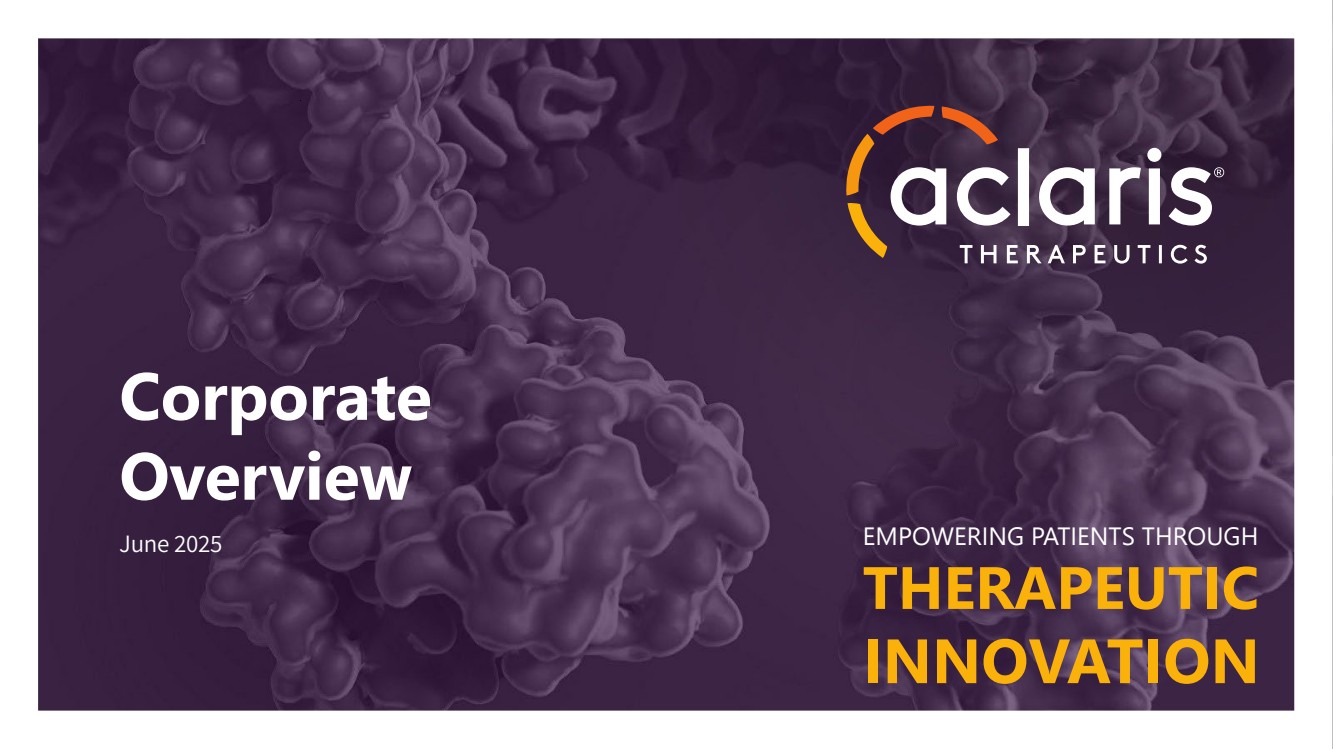 aclaris®
THERAPEUTICS

Corporate Overview

June 2025

EMPOWERING PATIENTS THROUGH
THERAPEUTIC INNOVATION